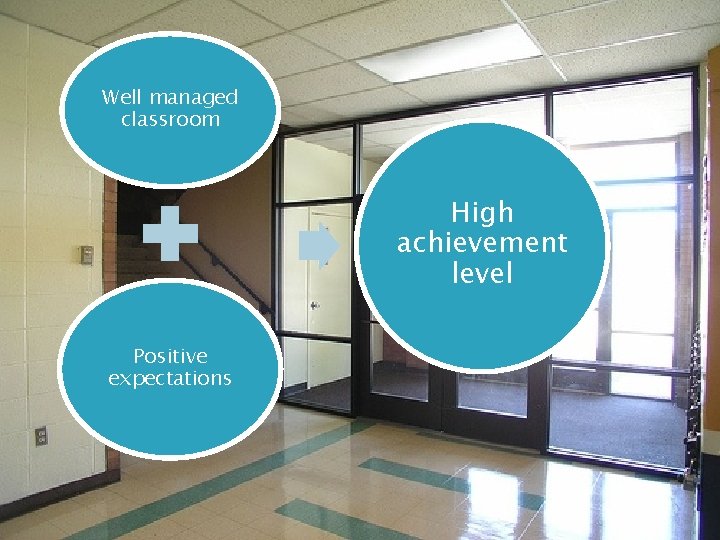 Well managed classroom

Positive expectations

High achievement level